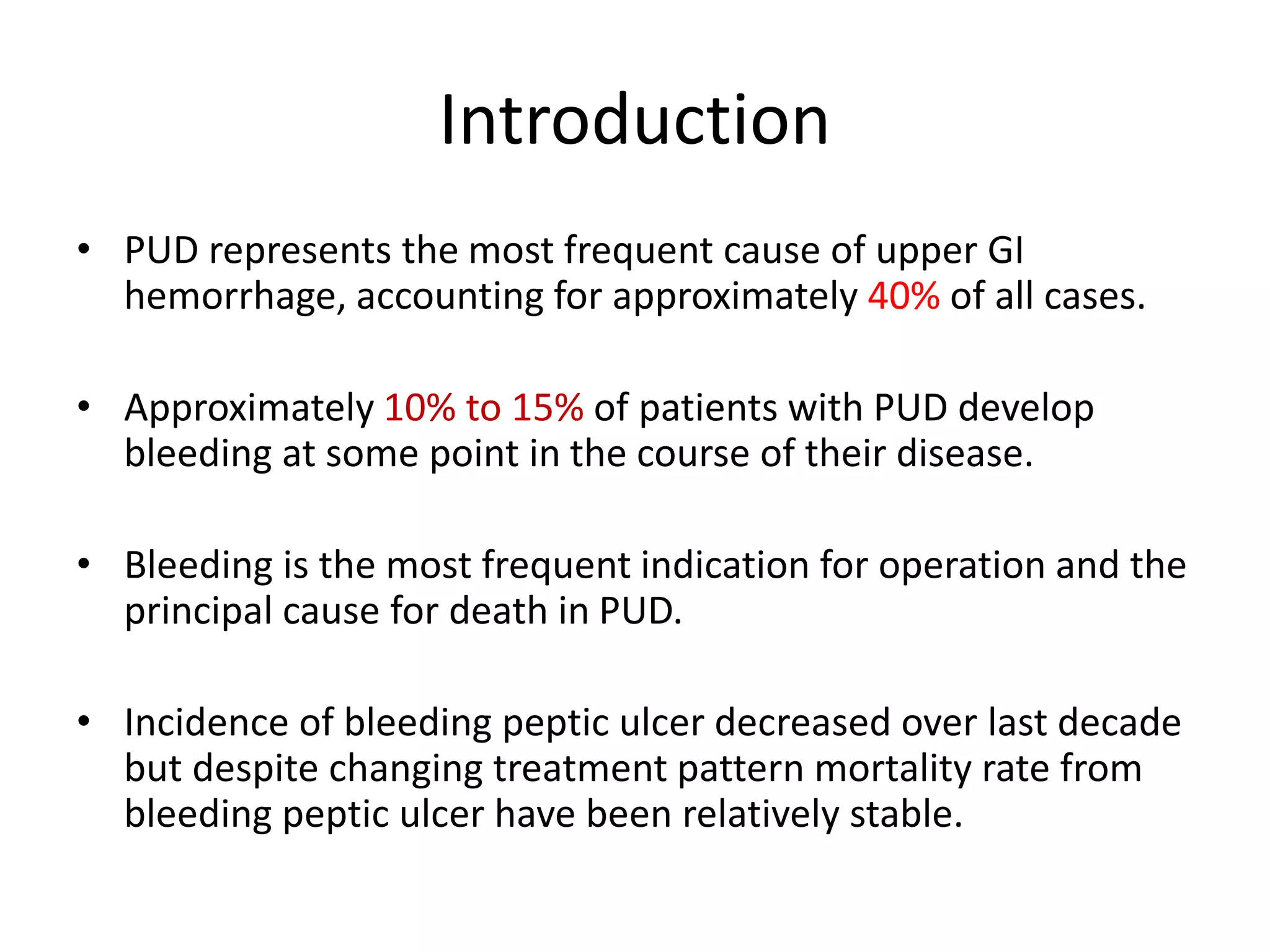 Introduction

• PUD represents the most frequent cause of upper GI hemorrhage, accounting for approximately 40% of all cases.

• Approximately 10% to 15% of patients with PUD develop bleeding at some point in the course of their disease.

• Bleeding is the most frequent indication for operation and the principal cause for death in PUD.

• Incidence of bleeding peptic ulcer decreased over last decade but despite changing treatment pattern mortality rate from bleeding peptic ulcer have been relatively stable.